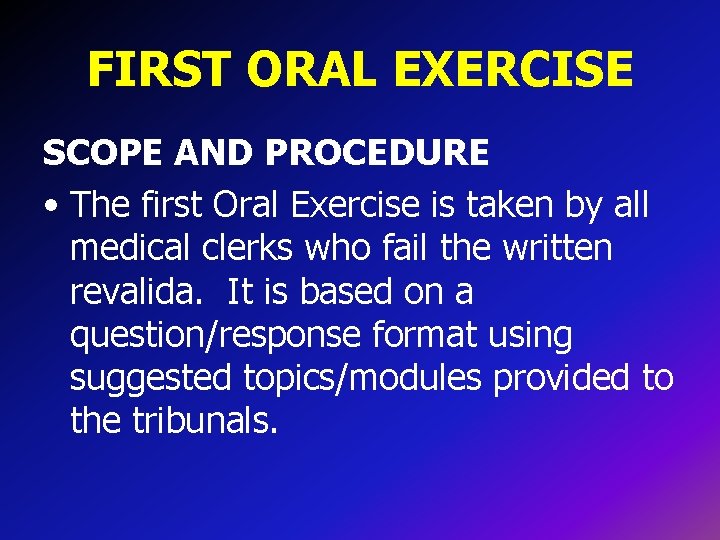 FIRST ORAL EXERCISE

SCOPE AND PROCEDURE

• The first Oral Exercise is taken by all medical clerks who fail the written revalida. It is based on a question/response format using suggested topics/modules provided to the tribunals.